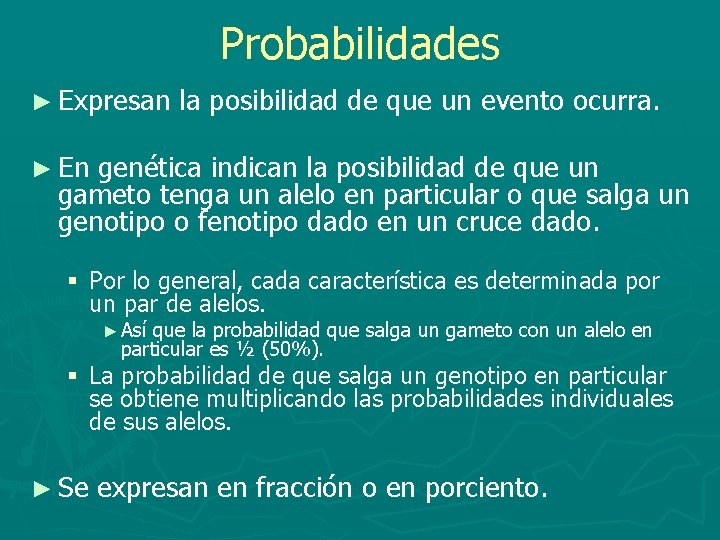 Probabilidades

► Expresan la posibilidad de que un evento ocurra.

► En genética indican la posibilidad de que un gameto tenga un alelo en particular o que salga un genotipo o fenotipo dado en un cruce dado.

▪ Por lo general, cada característica es determinada por un par de alelos.

► Así que la probabilidad que salga un gameto con un alelo en particular es ½ (50%).

▪ La probabilidad de que salga un genotipo en particular se obtiene multiplicando las probabilidades individuales de sus alelos.

► Se expresan en fracción o en porciento.